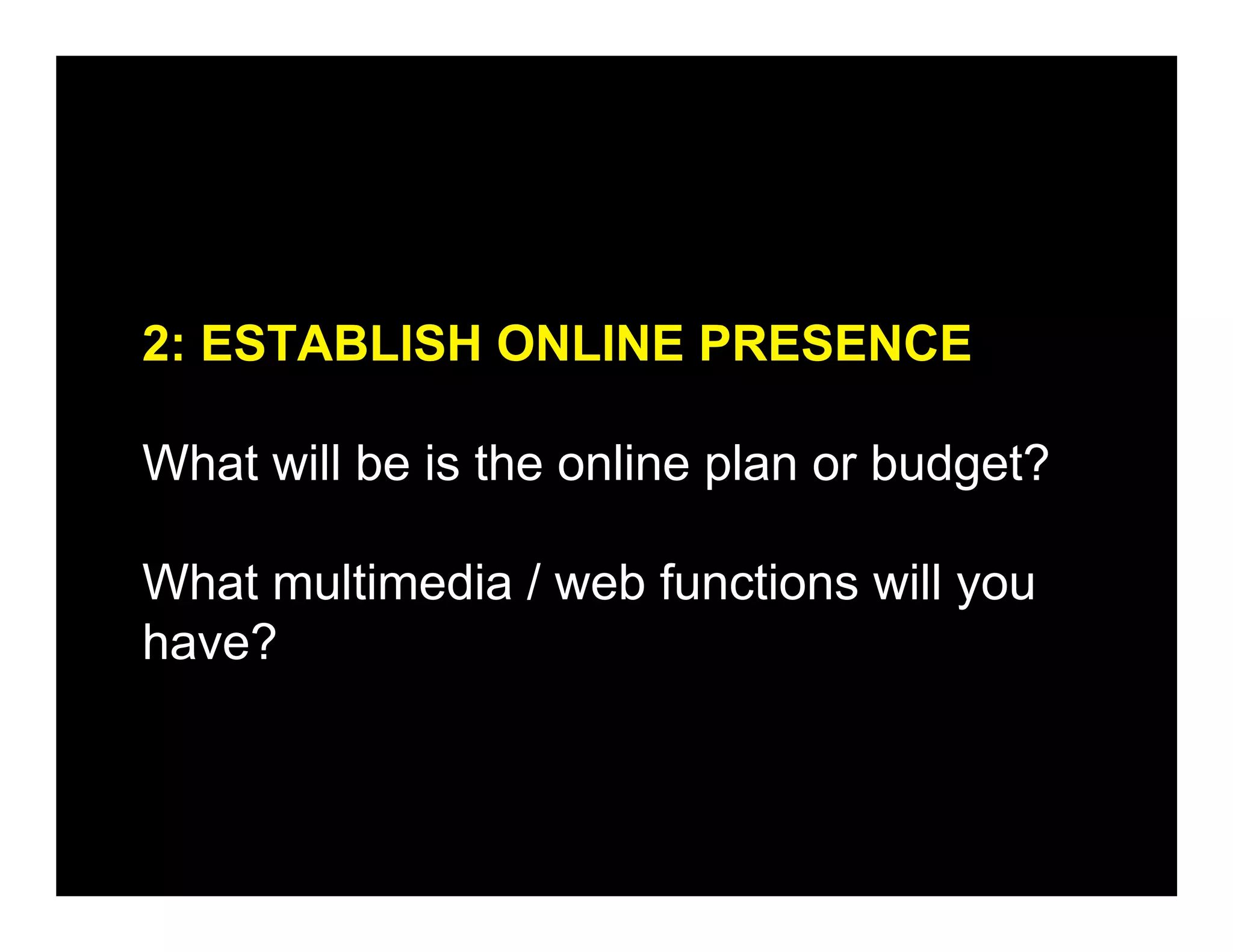 2: ESTABLISH ONLINE PRESENCE

What will be is the online plan or budget?

What multimedia / web functions will you have?